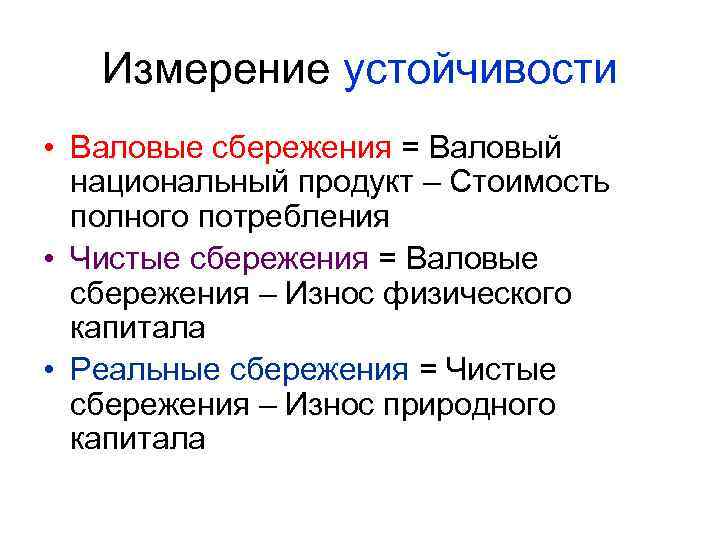 Измерение устойчивости

• Валовые сбережения = Валовый национальный продукт – Стоимость полного потребления
• Чистые сбережения = Валовые сбережения – Износ физического капитала
• Реальные сбережения = Чистые сбережения – Износ природного капитала